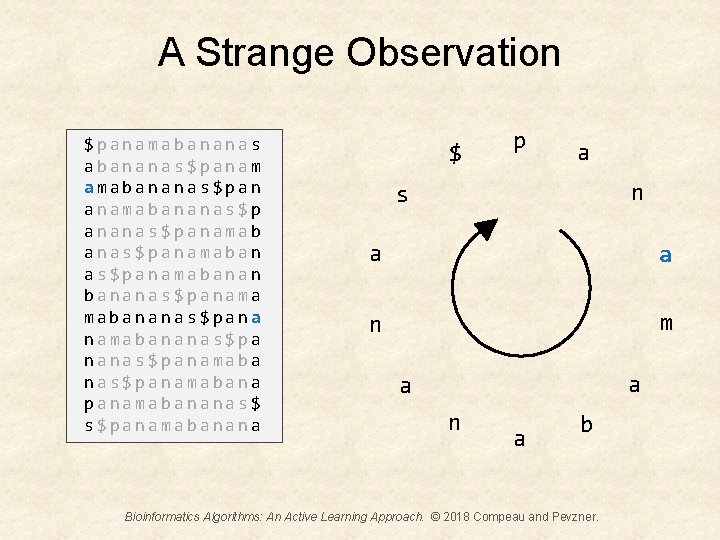 A Strange Observation

$panamabananas
abananas$panam
amabananas$pan
anamabananas$p
ananas$panamab
anas$panamaban
as$panamabanan
bananas$panama
mabananas$pana
namabananas$pa
nanas$panamaba
nas$panamabana
panamabananas$
s$panamabanana

p
a
n
a
m
a
b
a
n
a
n
a
s
$

Bioinformatics Algorithms: An Active Learning Approach. © 2018 Compeau and Pevzner.